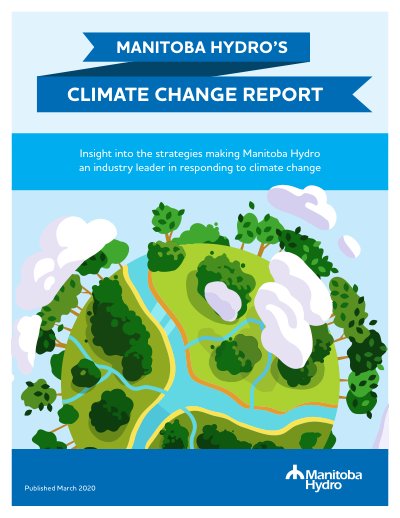 MANITOBA HYDRO'S

CLIMATE CHANGE REPORT

Insight into the strategies making Manitoba Hydro an industry leader in responding to climate change

Published March 2020

Manitoba
Hydro